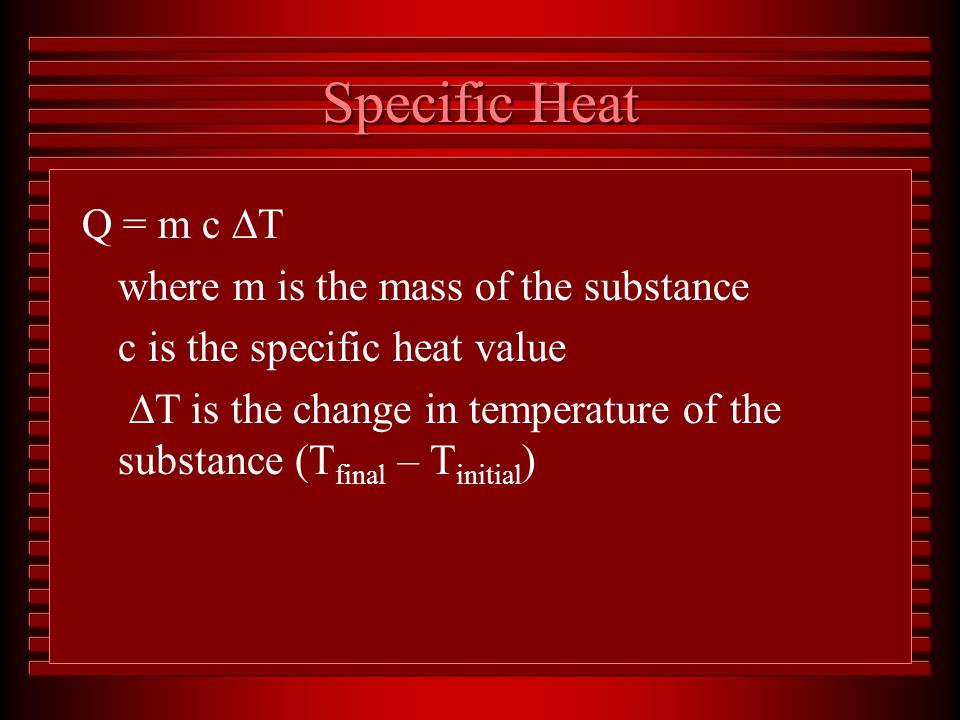 Specific Heat

$Q = m c \Delta T$

where m is the mass of the substance

c is the specific heat value

$\Delta T$ is the change in temperature of the substance ($T_{final} - T_{initial}$)